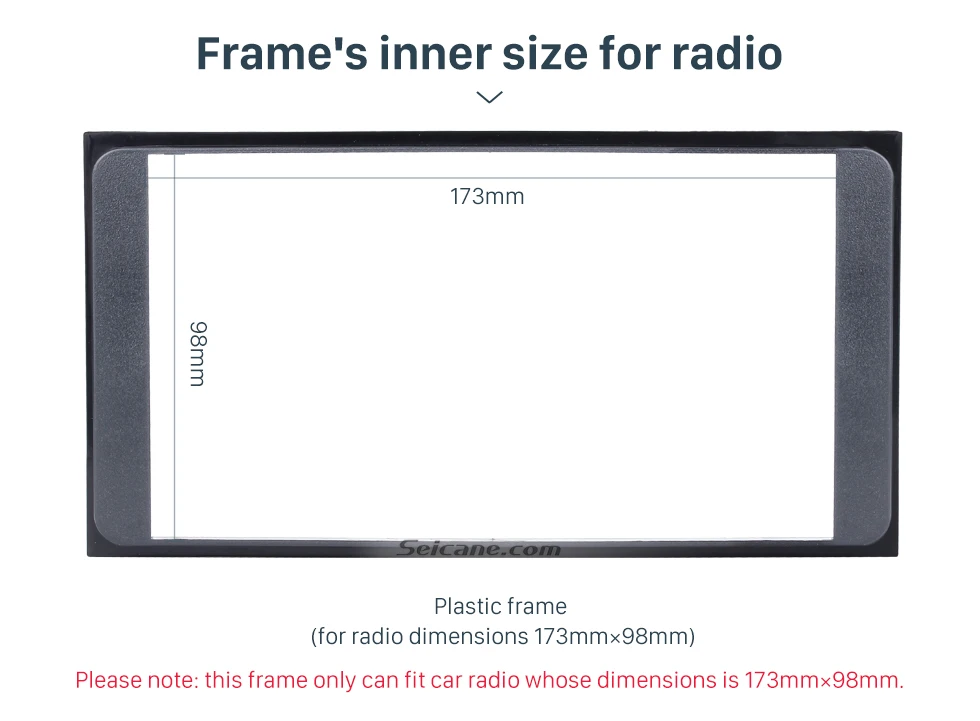 Frame's inner size for radio

173mm

98mm

Seicane.com

Plastic frame
(for radio dimensions 173mm×98mm)

Please note: this frame only can fit car radio whose dimensions is 173mm×98mm.